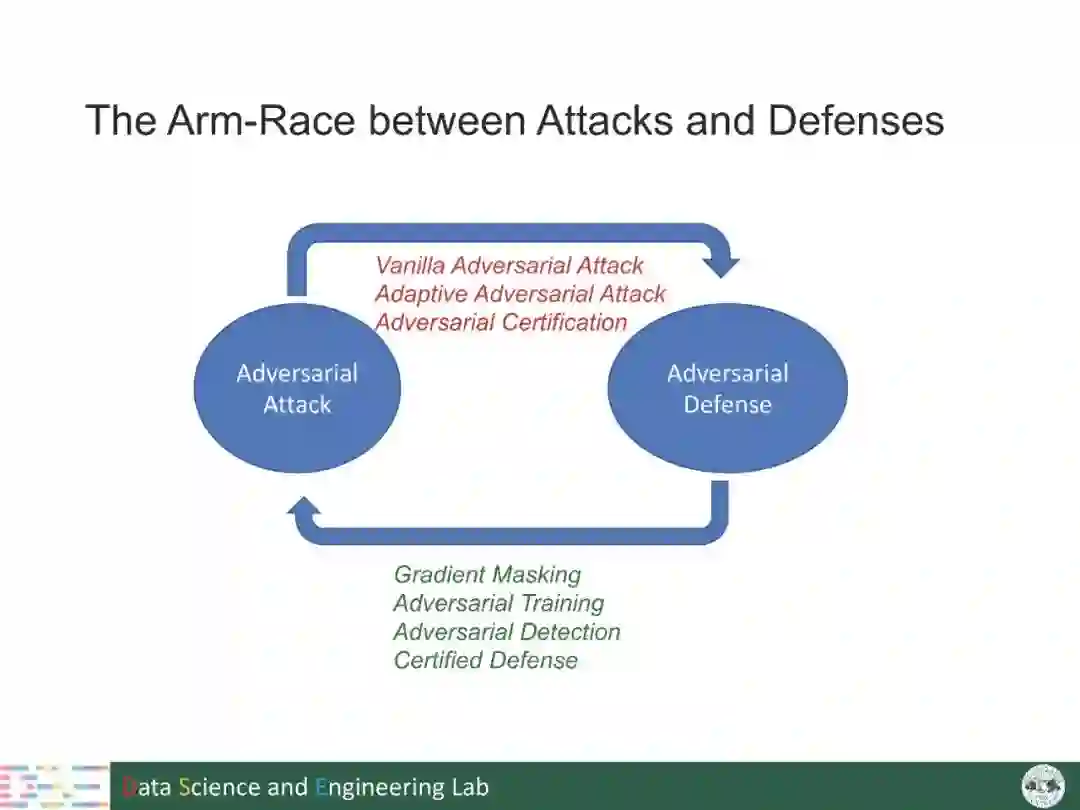 The Arm-Race between Attacks and Defenses

Vanilla Adversarial Attack
Adaptive Adversarial Attack
Adversarial Certification

Adversarial Attack

Adversarial Defense

Gradient Masking
Adversarial Training
Adversarial Detection
Certified Defense

Data Science and Engineering Lab